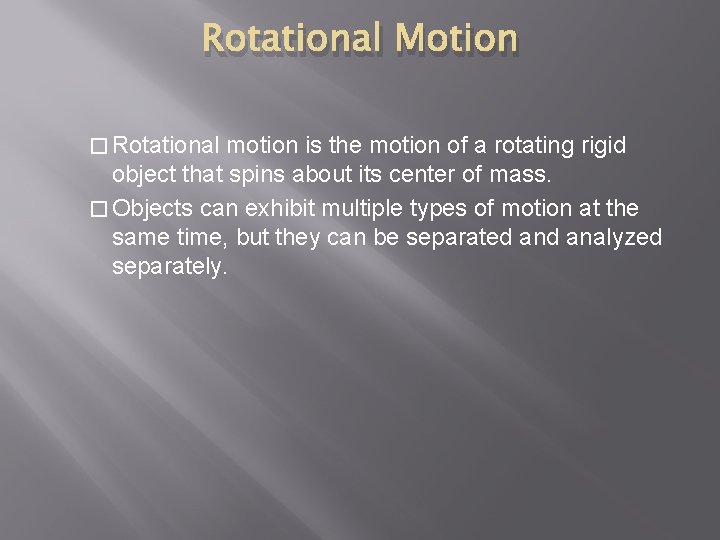 Rotational Motion

□ Rotational motion is the motion of a rotating rigid object that spins about its center of mass.

□ Objects can exhibit multiple types of motion at the same time, but they can be separated and analyzed separately.